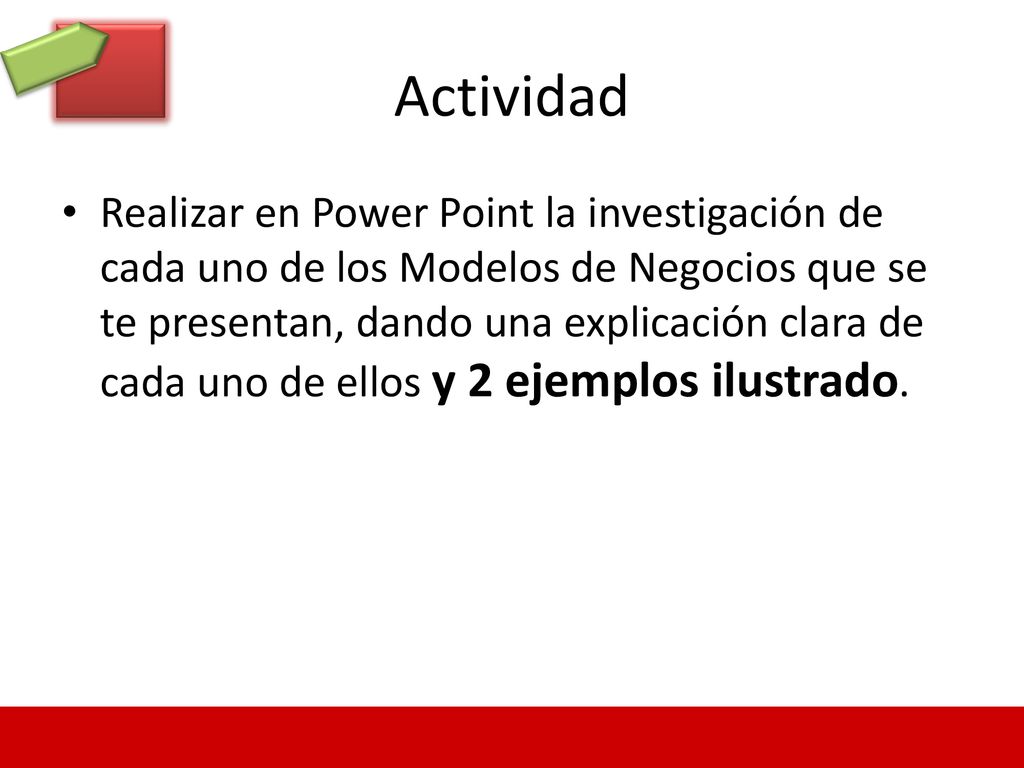 Actividad

• Realizar en Power Point la investigación de cada uno de los Modelos de Negocios que se te presentan, dando una explicación clara de cada uno de ellos y 2 ejemplos ilustrado.